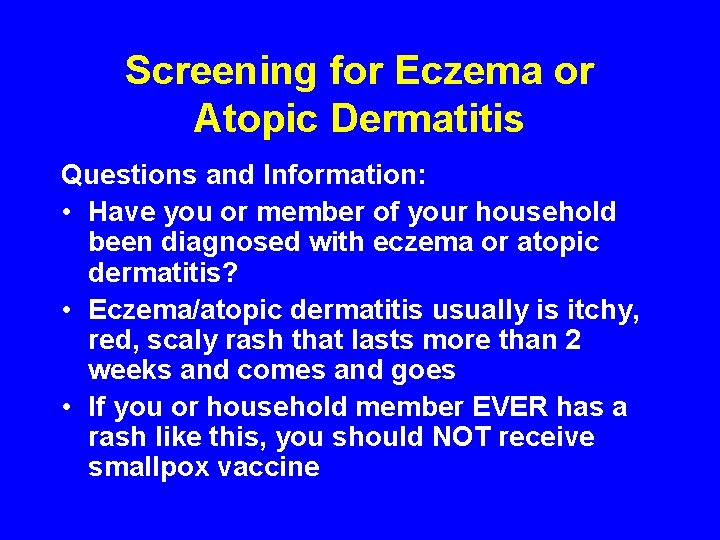 Screening for Eczema or Atopic Dermatitis

Questions and Information:

• Have you or member of your household been diagnosed with eczema or atopic dermatitis?

• Eczema/atopic dermatitis usually is itchy, red, scaly rash that lasts more than 2 weeks and comes and goes

• If you or household member EVER has a rash like this, you should NOT receive smallpox vaccine